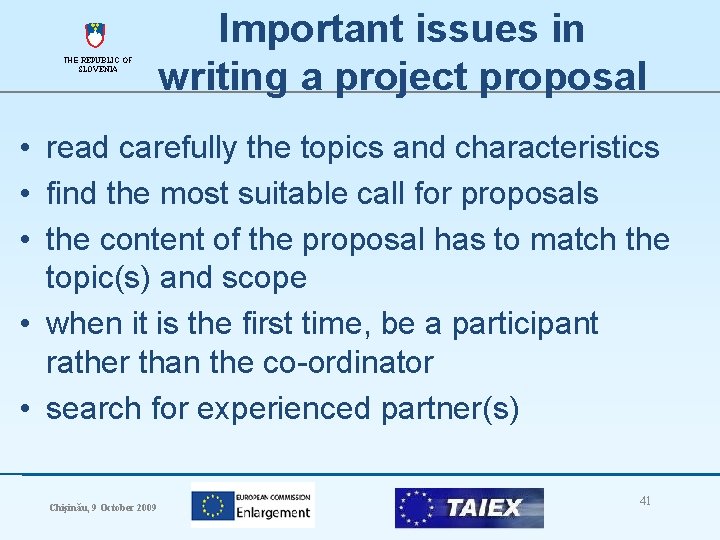 THE REPUBLIC OF SLOVENIA

Important issues in writing a project proposal

• read carefully the topics and characteristics
• find the most suitable call for proposals
• the content of the proposal has to match the topic(s) and scope
• when it is the first time, be a participant rather than the co-ordinator
• search for experienced partner(s)

Chişinău, 9 October 2009

EUROPEAN COMMISSION
Enlargement

TAIEX

41